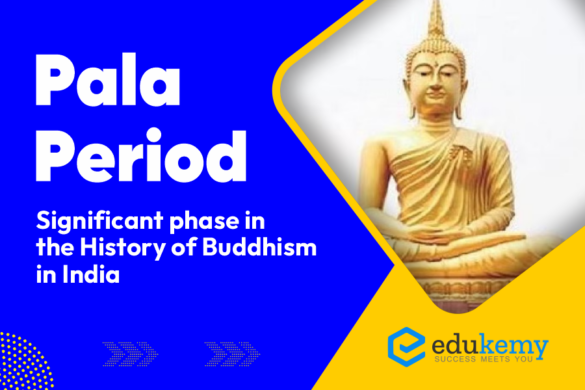 Pala Period

Significant phase in the History of Buddhism in India

edukemy
SUCCESS MEETS YOU